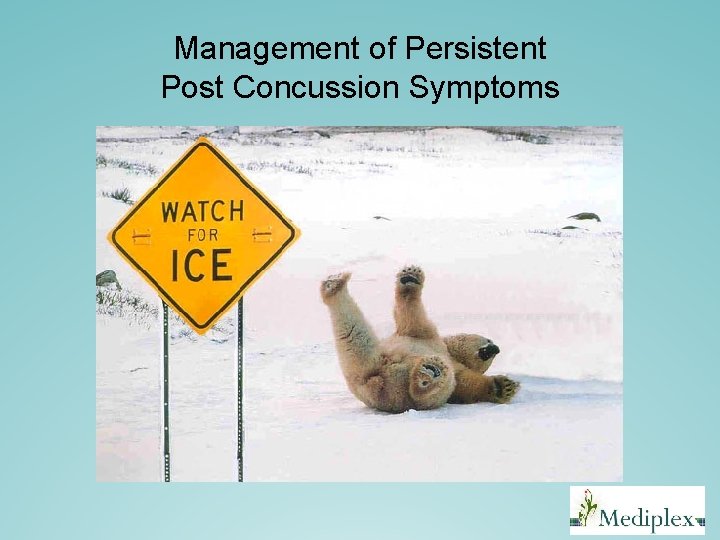 Management of Persistent Post Concussion Symptoms

WATCH
FOR
ICE

Mediplex